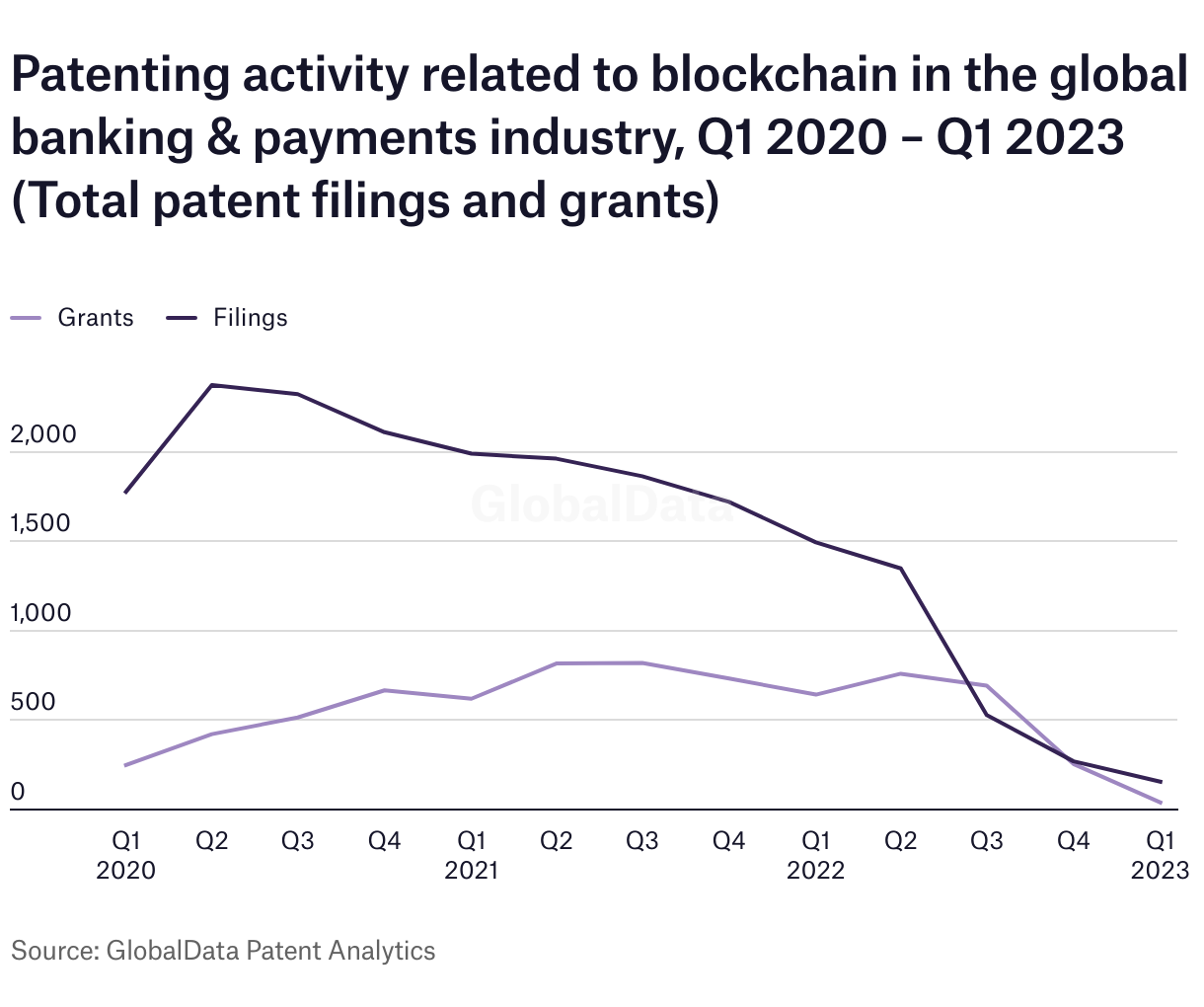 Patenting activity related to blockchain in the global banking & payments industry, Q1 2020 – Q1 2023 (Total patent filings and grants)

Grants Filings

2,000
1,500
1,000
500
0

GlobalData

Q1 2020 Q2 Q3 Q4 Q1 2021 Q2 Q3 Q4 Q1 2022 Q2 Q3 Q4 Q1 2023

Source: GlobalData Patent Analytics